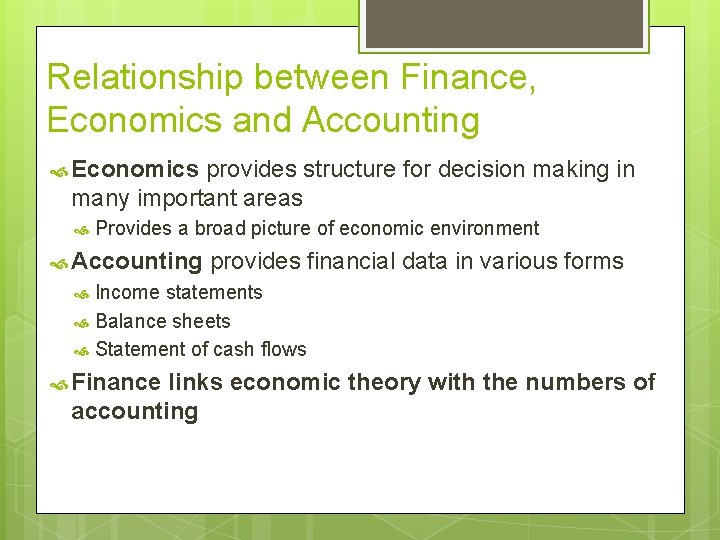 Relationship between Finance, Economics and Accounting

Economics provides structure for decision making in many important areas

Provides a broad picture of economic environment

Accounting provides financial data in various forms

Income statements

Balance sheets

Statement of cash flows

Finance links economic theory with the numbers of accounting